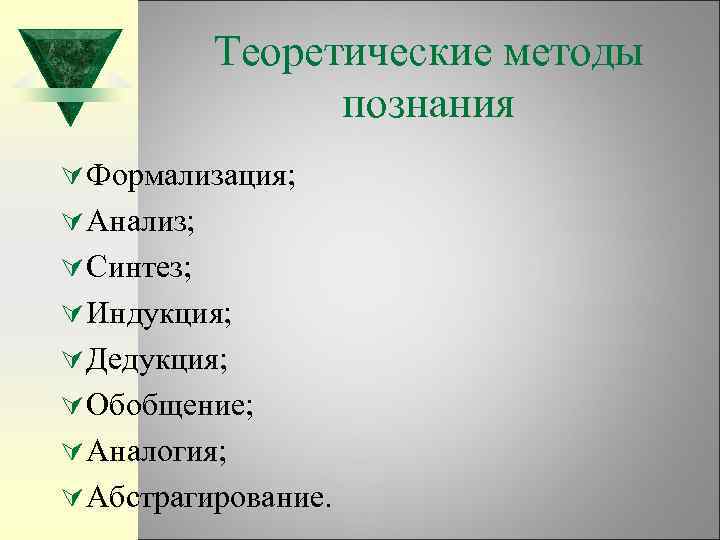 Теоретические методы познания

Формализация;
Анализ;
Синтез;
Индукция;
Дедукция;
Обобщение;
Аналогия;
Абстрагирование.